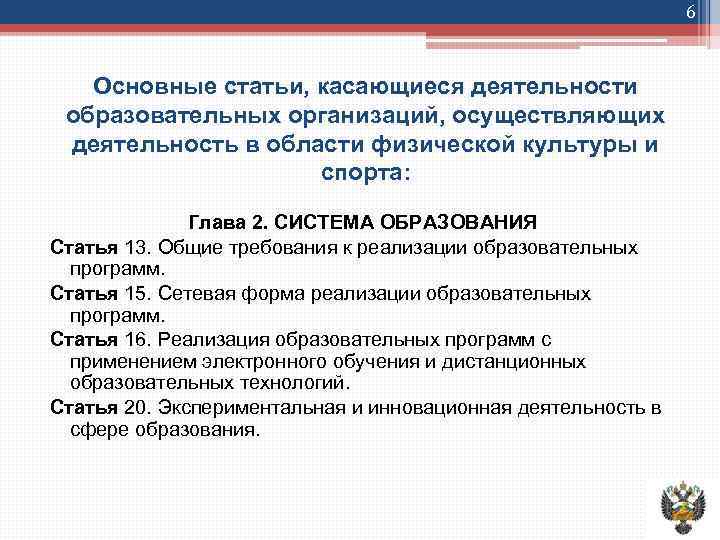 6

Основные статьи, касающиеся деятельности образовательных организаций, осуществляющих деятельность в области физической культуры и спорта:

Глава 2. СИСТЕМА ОБРАЗОВАНИЯ

Статья 13. Общие требования к реализации образовательных программ.

Статья 15. Сетевая форма реализации образовательных программ.

Статья 16. Реализация образовательных программ с применением электронного обучения и дистанционных образовательных технологий.

Статья 20. Экспериментальная и инновационная деятельность в сфере образования.